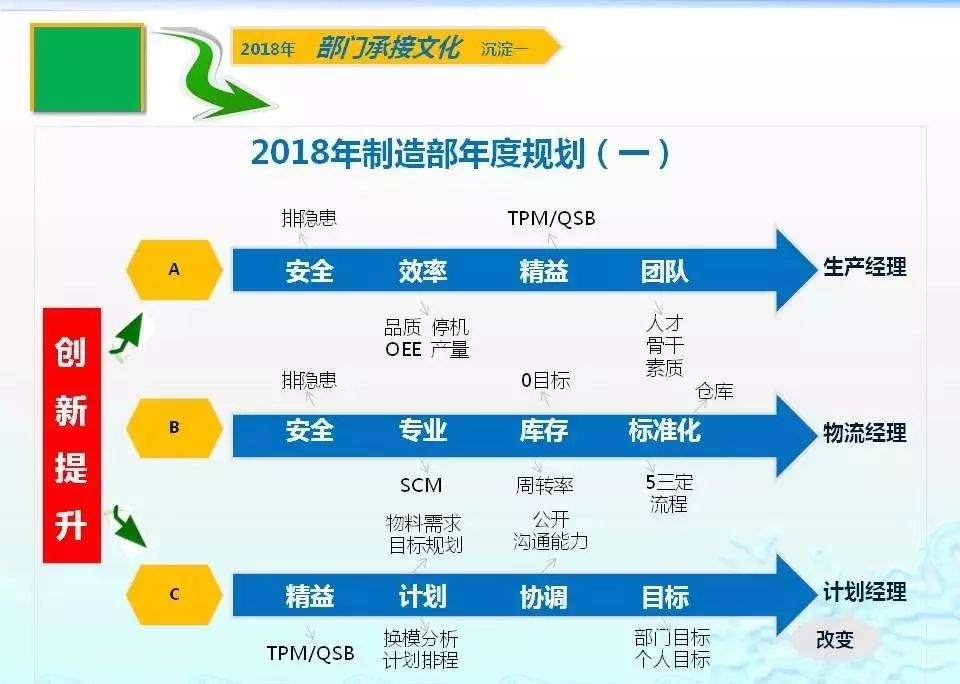 2018年 部门承接文化 沉淀一

2018年制造部年度规划（一）

创新提升

排隐患
TPM/QSB

A
安全 效率 精益 团队
生产经理

品质 停机
OEE 产量

人才
骨干
素质

排隐患
0目标
仓库

B
安全 专业 库存 标准化
物流经理

SCM
周转率
5三定
流程

物料需求
目标规划
公开
沟通能力

C
精益 计划 协调 目标
计划经理

TPM/QSB
换模分析
计划排程
部门目标
个人目标
改变